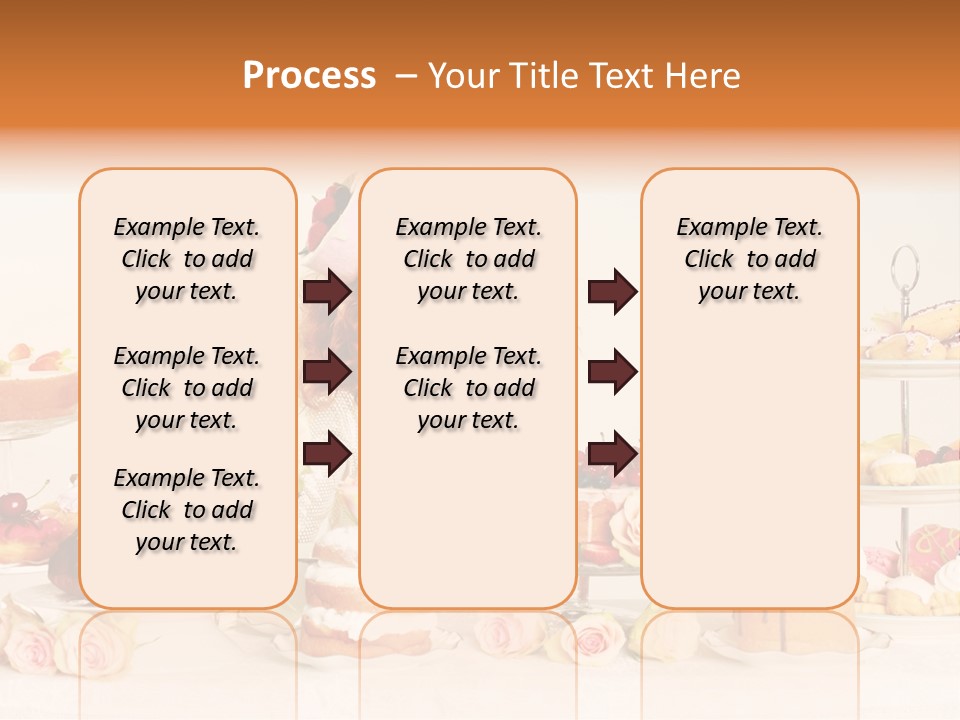 Process – Your Title Text Here

Example Text. Click to add your text.

Example Text. Click to add your text.

Example Text. Click to add your text.

Example Text. Click to add your text.

Example Text. Click to add your text.

Example Text. Click to add your text.